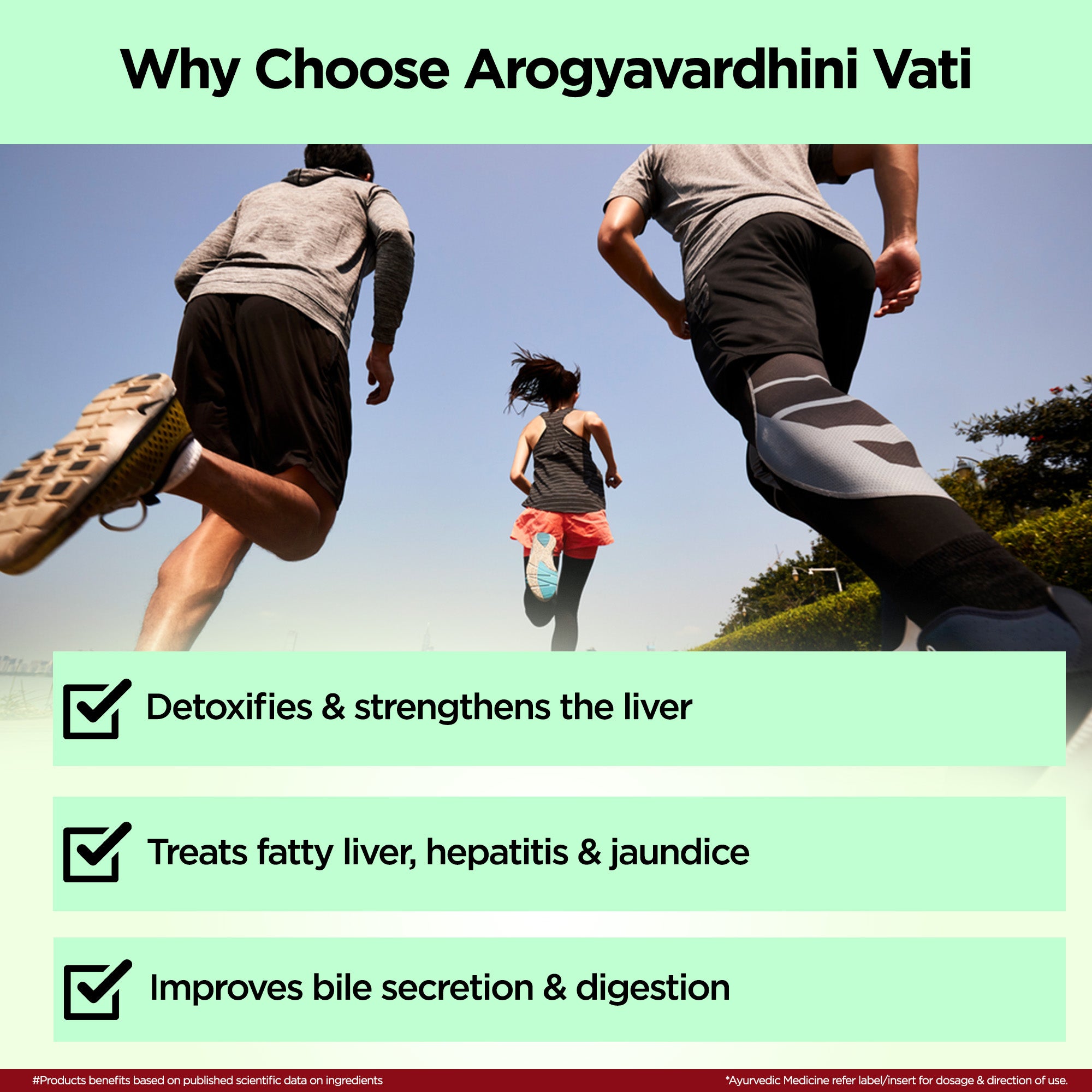 Why Choose Arogyavardhini Vati

Detoxifies & strengthens the liver

Treats fatty liver, hepatitis & jaundice

Improves bile secretion & digestion

#Products benefits based on published scientific data on ingredients

*Ayurvedic Medicine refer label/insert for dosage & direction of use.